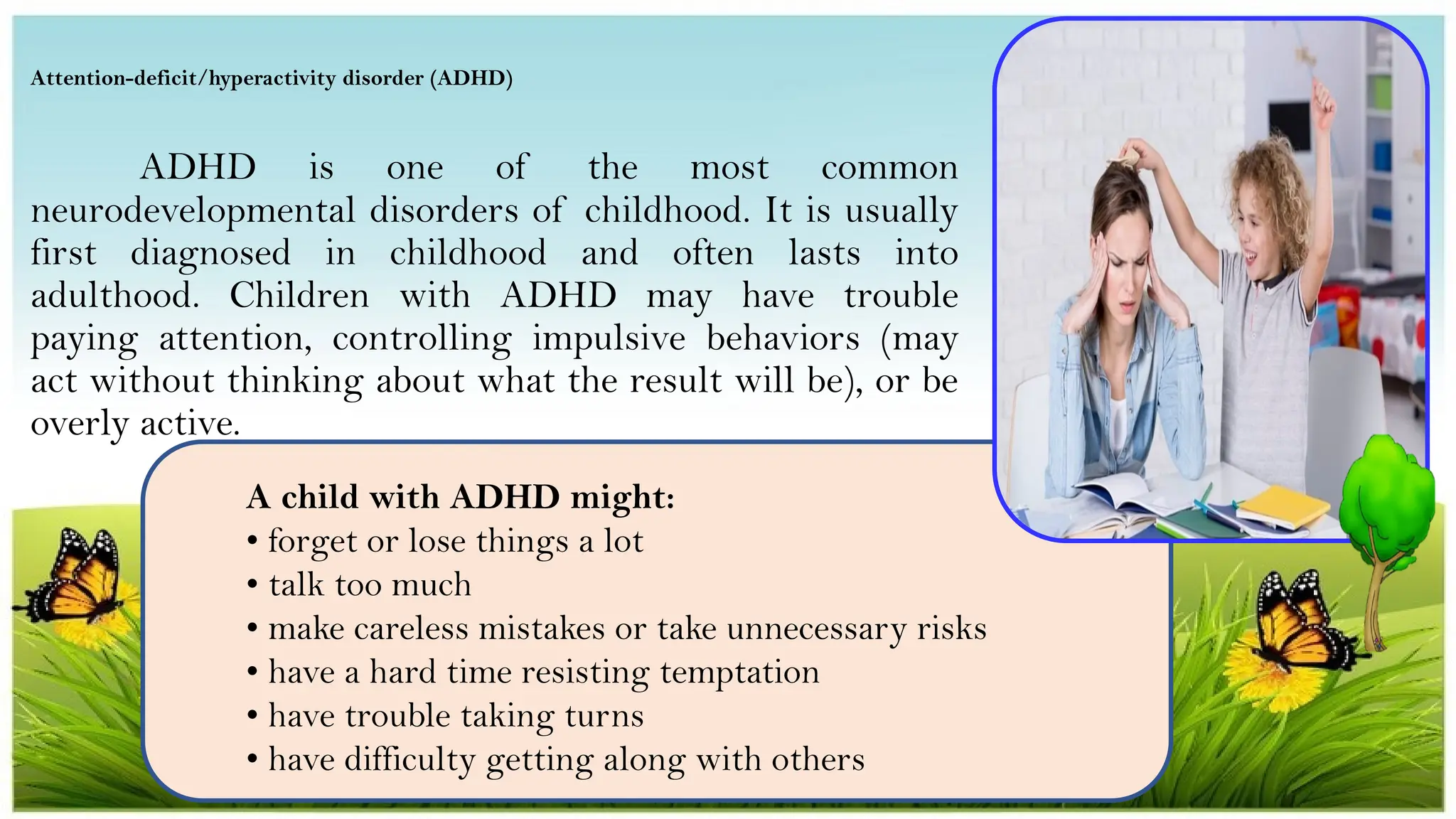 Attention-deficit/hyperactivity disorder (ADHD)

ADHD is one of the most common neurodevelopmental disorders of childhood. It is usually first diagnosed in childhood and often lasts into adulthood. Children with ADHD may have trouble paying attention, controlling impulsive behaviors (may act without thinking about what the result will be), or be overly active.

A child with ADHD might:
• forget or lose things a lot
• talk too much
• make careless mistakes or take unnecessary risks
• have a hard time resisting temptation
• have trouble taking turns
• have difficulty getting along with others